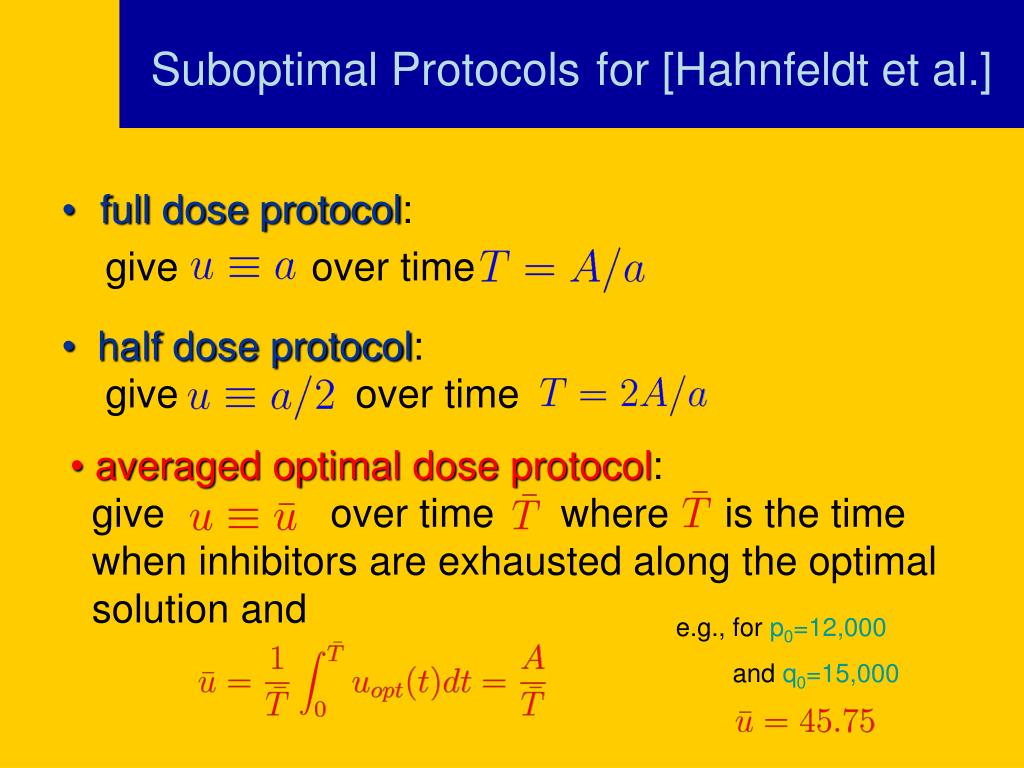 Suboptimal Protocols for [Hahnfeldt et al.]

• full dose protocol:
give $u \equiv a$ over time $T = A/a$

• half dose protocol:
give $u \equiv a/2$ over time $T = 2A/a$

• averaged optimal dose protocol:
give $u \equiv \bar{u}$ over time $\bar{T}$ where $\bar{T}$ is the time when inhibitors are exhausted along the optimal solution and

$\bar{u} = \frac{1}{\bar{T}} \int_0^{\bar{T}} u_{opt}(t)dt = \frac{A}{\bar{T}}$

e.g., for $p_0$=12,000
and $q_0$=15,000
$\bar{u} = 45.75$